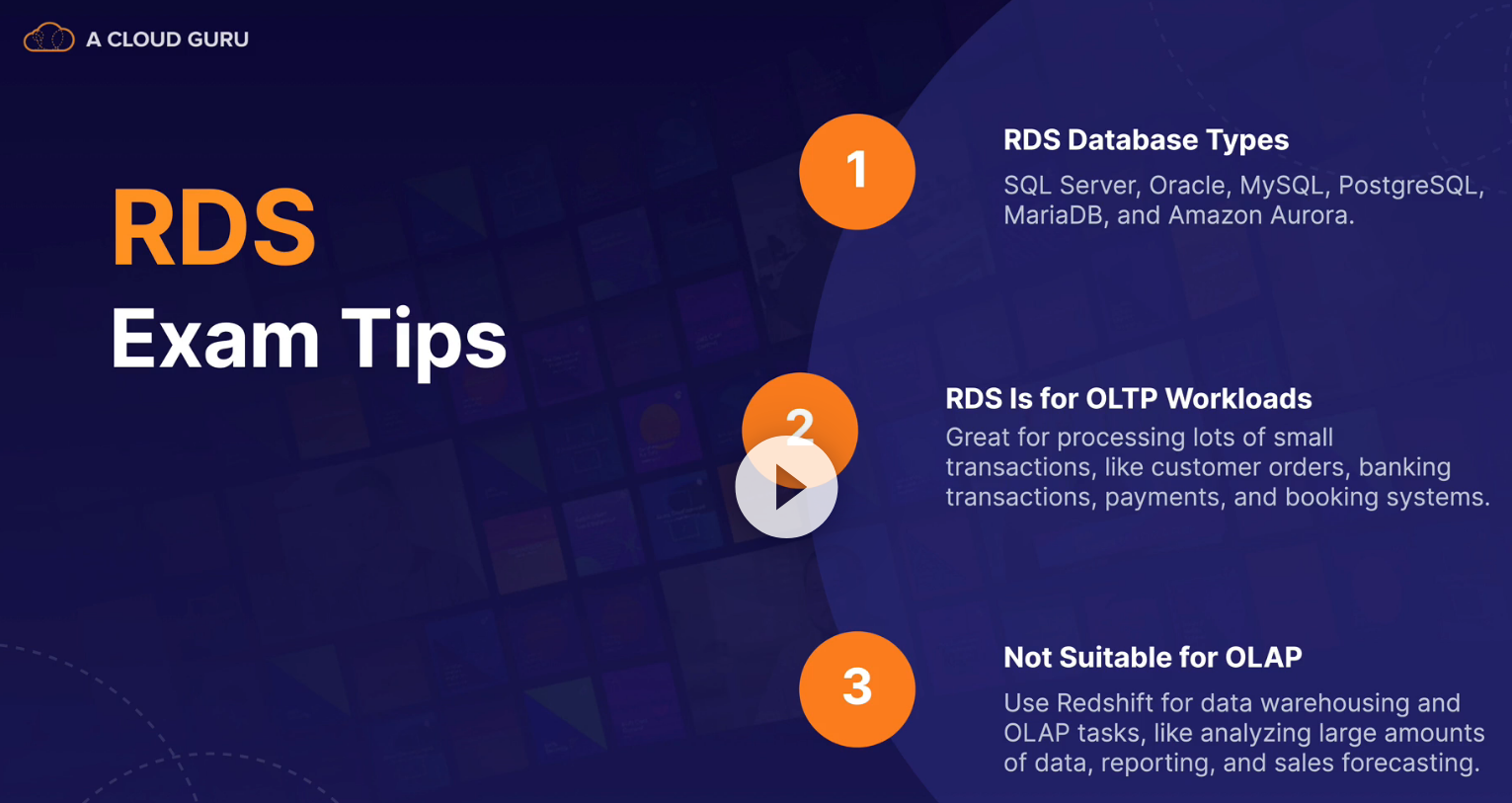 A CLOUD GURU

RDS
Exam Tips

1

RDS Database Types

SQL Server, Oracle, MySQL, PostgreSQL, MariaDB, and Amazon Aurora.

2

RDS Is for OLTP Workloads

Great for processing lots of small transactions, like customer orders, banking transactions, payments, and booking systems.

3

Not Suitable for OLAP

Use Redshift for data warehousing and OLAP tasks, like analyzing large amounts of data, reporting, and sales forecasting.